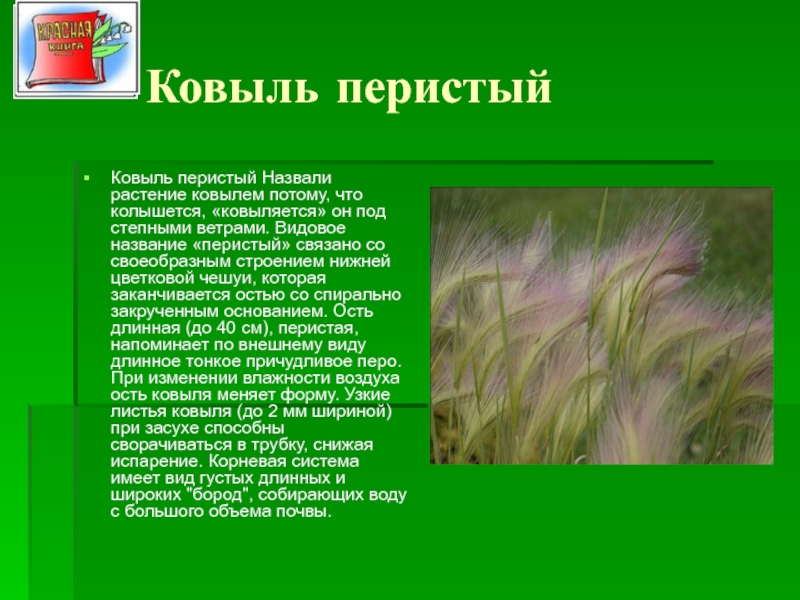 КРАСНАЯ КНИГА

Ковыль перистый

Ковыль перистый Назвали растение ковылем потому, что колышется, «ковыляется» он под степными ветрами. Видовое название «перистый» связано со своеобразным строением нижней цветковой чешуи, которая заканчивается остью со спирально закрученным основанием. Ость длинная (до 40 см), перистая, напоминает по внешнему виду длинное тонкое причудливое перо. При изменении влажности воздуха ость ковыля меняет форму. Узкие листья ковыля (до 2 мм шириной) при засухе способны сворачиваться в трубку, снижая испарение. Корневая система имеет вид густых длинных и широких "бород", собирающих воду с большого объема почвы.